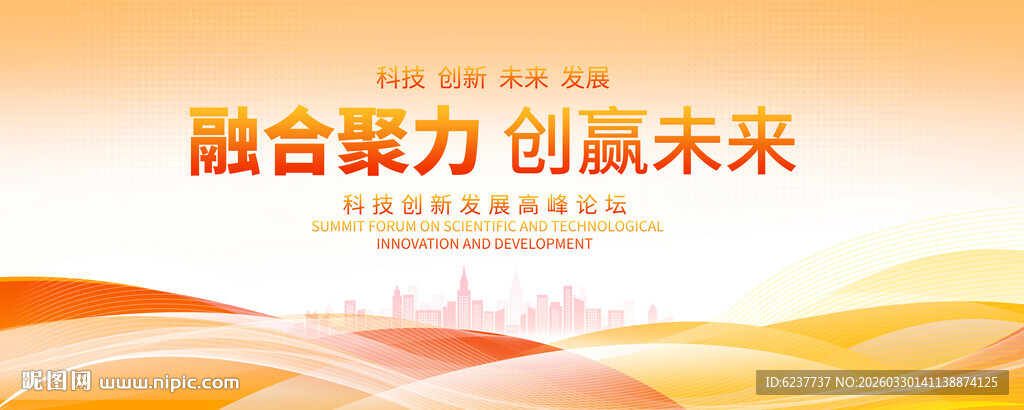 科技 创新 未来 发展

融合聚力 创赢未来

科技创新发展高峰论坛
SUMMIT FORUM ON SCIENTIFIC AND TECHNOLOGICAL INNOVATION AND DEVELOPMENT

昵图网 www.nipic.com

ID:6237737 NO:20260330141138874125